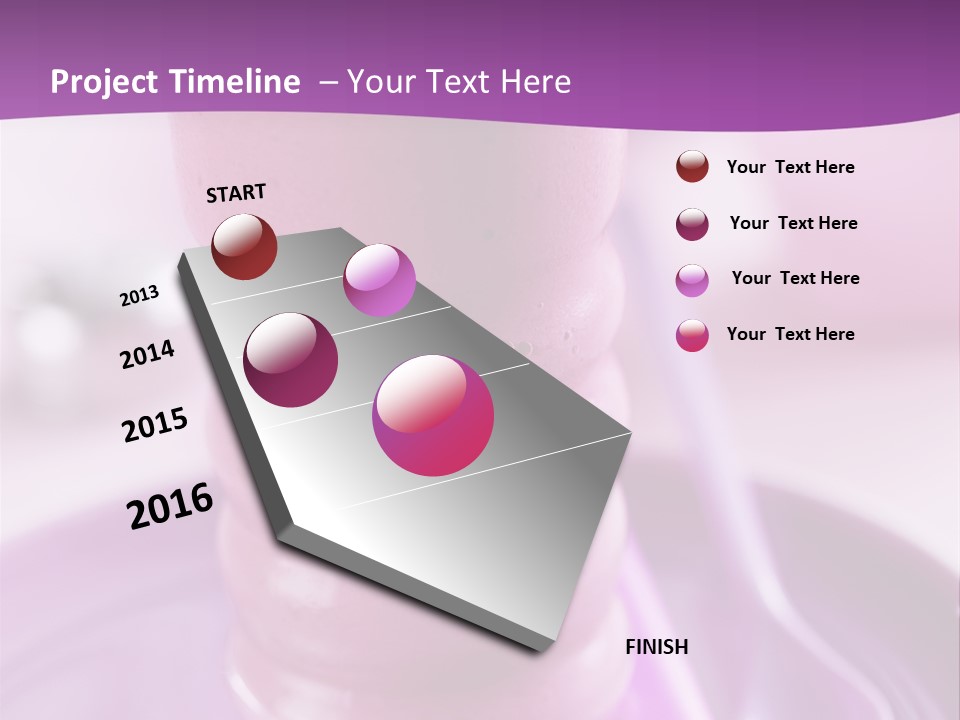 Project Timeline – Your Text Here

START

2013

2014

2015

2016

FINISH

Your Text Here

Your Text Here

Your Text Here

Your Text Here